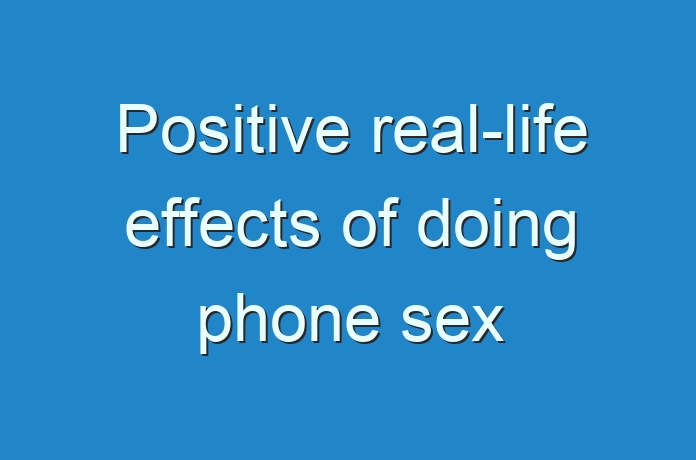 Positive real-life effects of doing phone sex